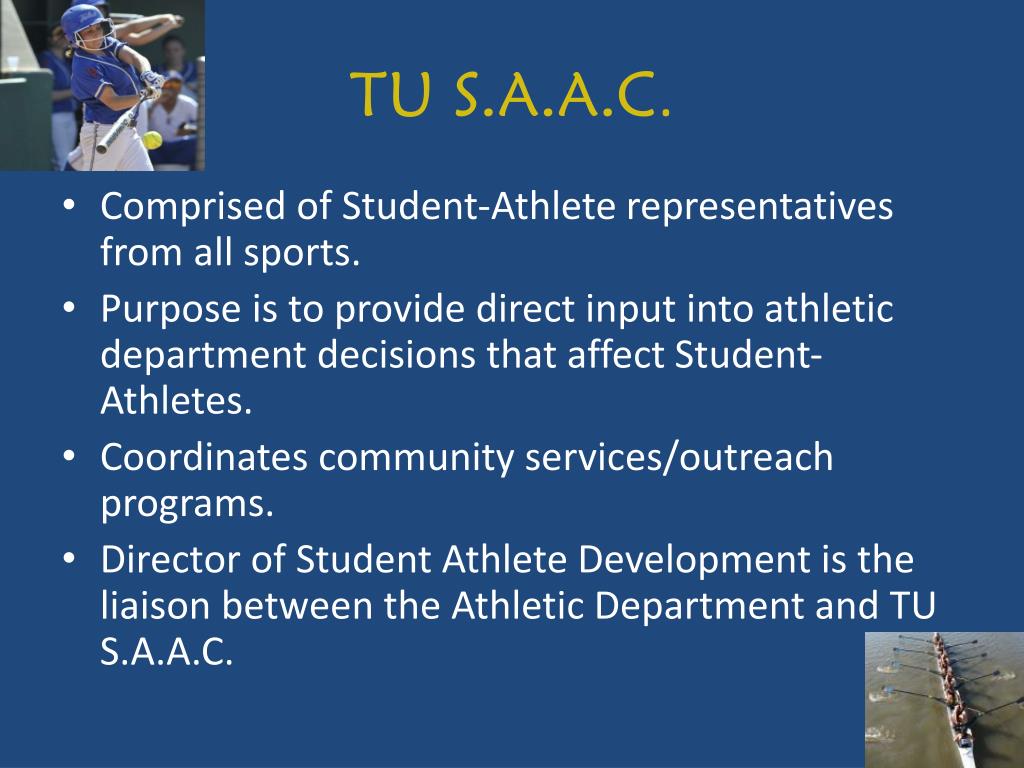 TU S.A.A.C.

• Comprised of Student-Athlete representatives from all sports.
• Purpose is to provide direct input into athletic department decisions that affect Student-Athletes.
• Coordinates community services/outreach programs.
• Director of Student Athlete Development is the liaison between the Athletic Department and TU S.A.A.C.